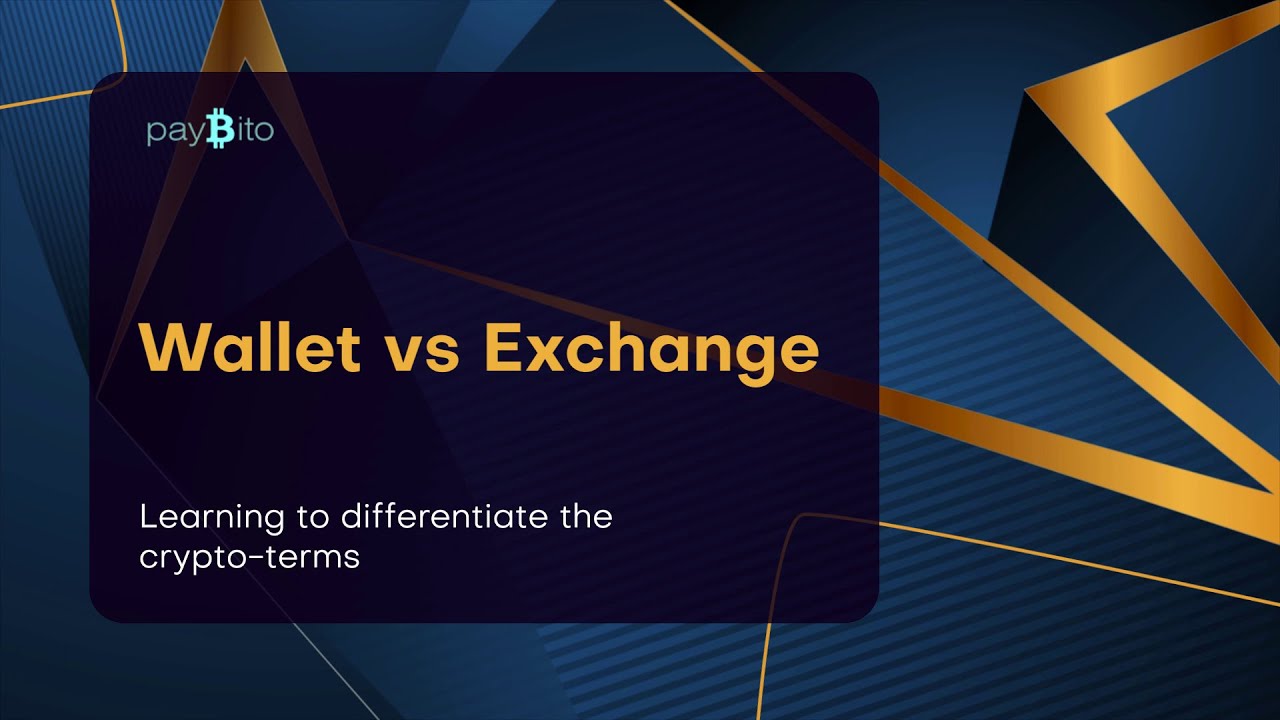 payBito

Wallet vs Exchange

Learning to differentiate the crypto-terms